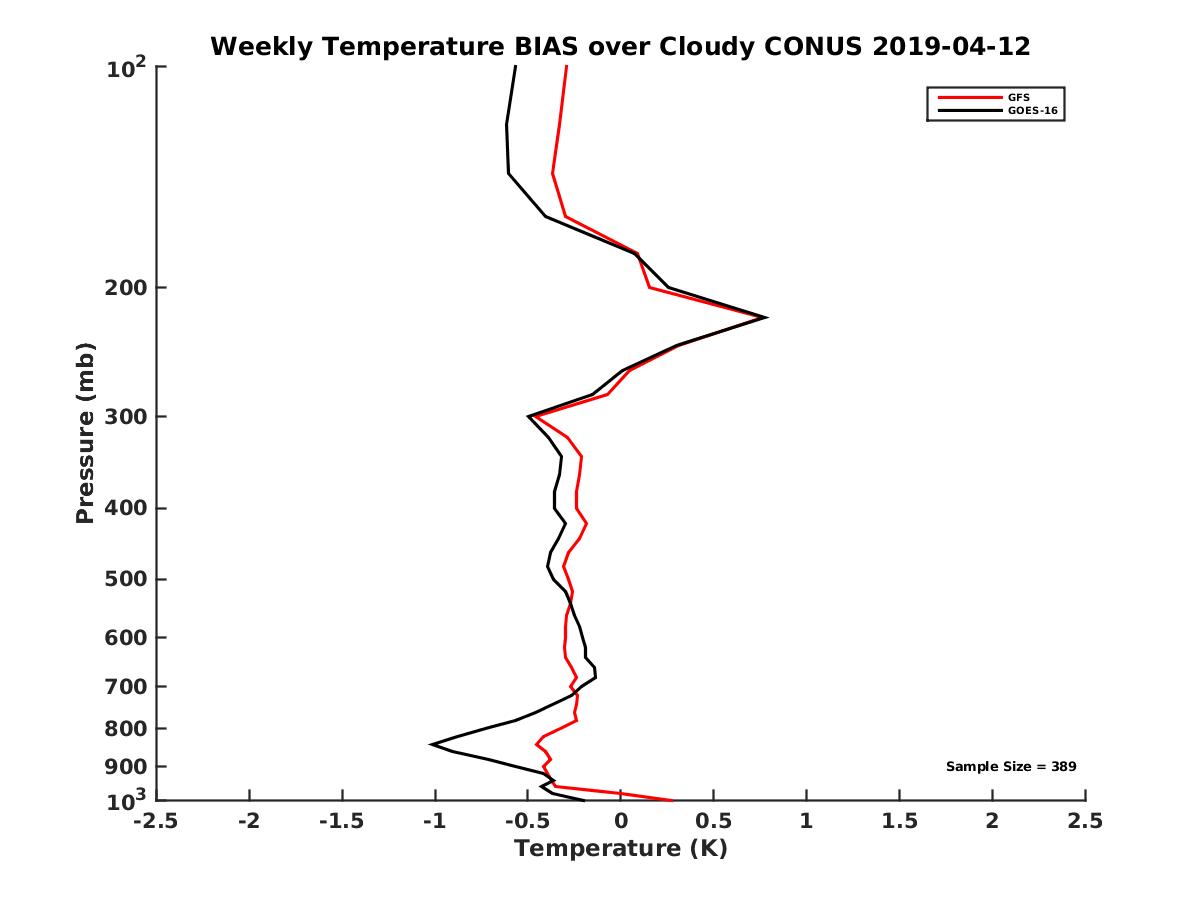 Weekly Temperature BIAS over Cloudy CONUS 2019-04-12

GFS
GOES-16

Pressure (mb)

$10^2$
200
300
400
500
600
700
800
900
$10^3$

Sample Size = 389

-2.5
-2
-1.5
-1
-0.5
0
0.5
1
1.5
2
2.5

Temperature (K)